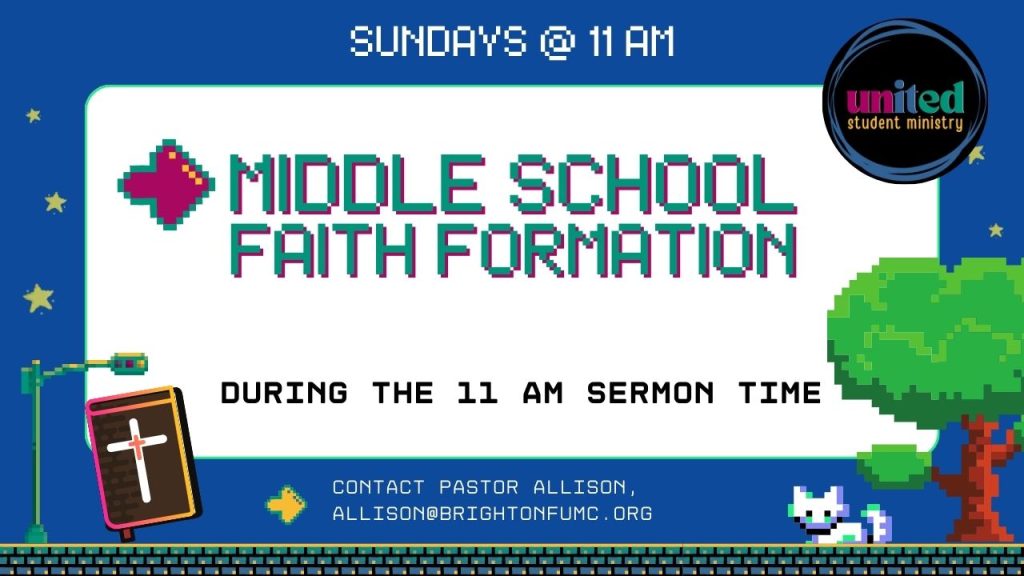 SUNDAYS @ 11 AM

united
student ministry

MIDDLE SCHOOL FAITH FORMATION

DURING THE 11 AM SERMON TIME

CONTACT PASTOR ALLISON, ALLISON@BRIGHTONFUMC.ORG